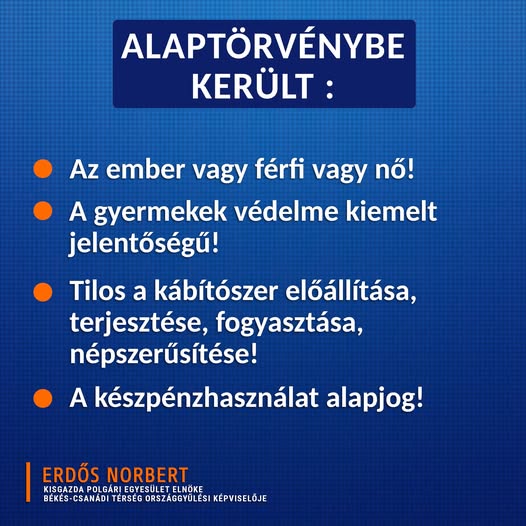 ALAPTÖRVÉNYBE KERÜLT :

Az ember vagy férfi vagy nő!

A gyermekek védelme kiemelt jelentőségű!

Tilos a kábítószer előállítása, terjesztése, fogyasztása, népszerűsítése!

A készpénzhasználat alapjog!

ERDŐS NORBERT
KISGAZDA POLGÁRI EGYESÜLET ELNÖKE
BÉKÉS-CSANÁDI TÉRSÉG ORSZÁGGYŰLÉSI KÉPVISELŐJE